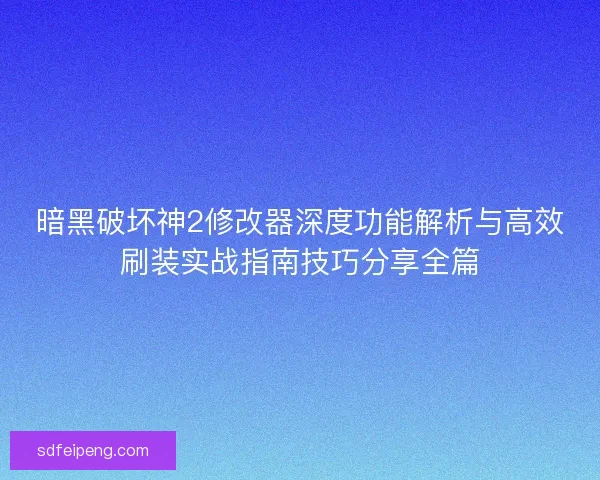 暗黑破坏神2修改器深度功能解析与高效刷装实战指南技巧分享全篇

sdfeipeng.com